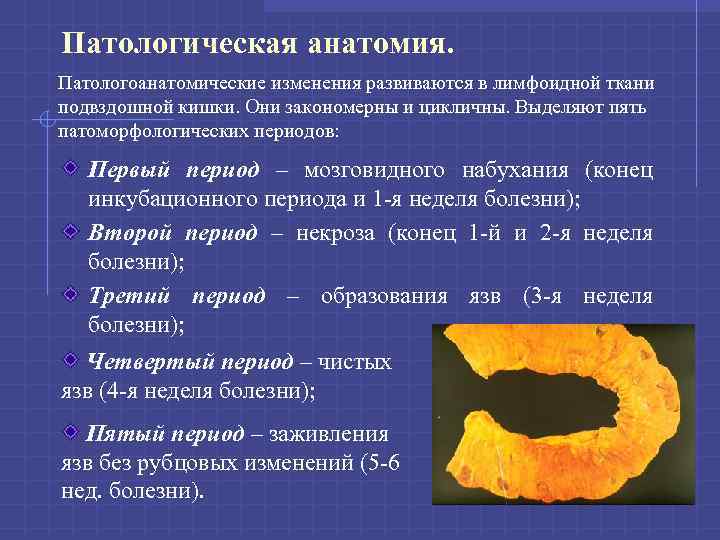 Патологическая анатомия.

Патологоанатомические изменения развиваются в лимфоидной ткани подвздошной кишки. Они закономерны и цикличны. Выделяют пять патоморфологических периодов:

Первый период – мозговидного набухания (конец инкубационного периода и 1-я неделя болезни);

Второй период – некроза (конец 1-й и 2-я неделя болезни);

Третий период – образования язв (3-я неделя болезни);

Четвертый период – чистых язв (4-я неделя болезни);

Пятый период – заживления язв без рубцовых изменений (5-6 нед. болезни).